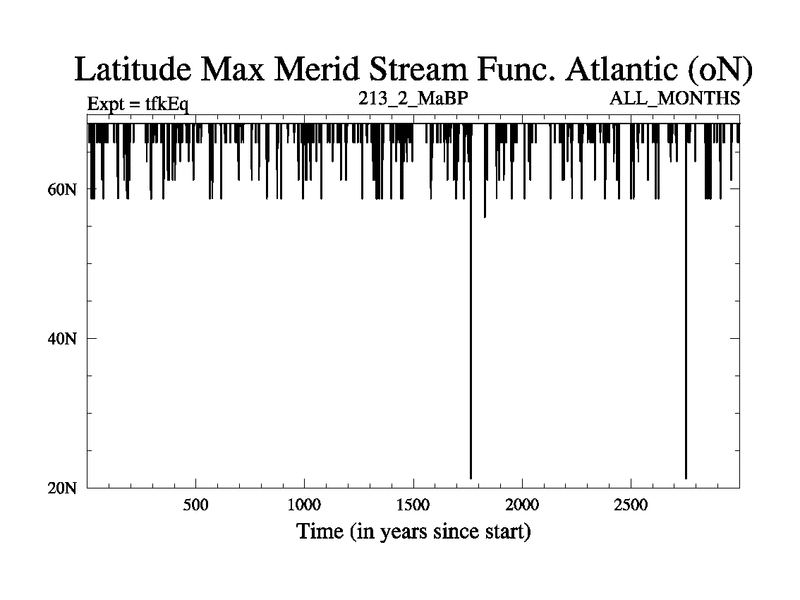 Latitude Max Merid Stream Func. Atlantic (oN)

Expt = tfkEq
213_2_MaBP
ALL_MONTHS

60N
40N
20N

500
1000
1500
2000
2500

Time (in years since start)